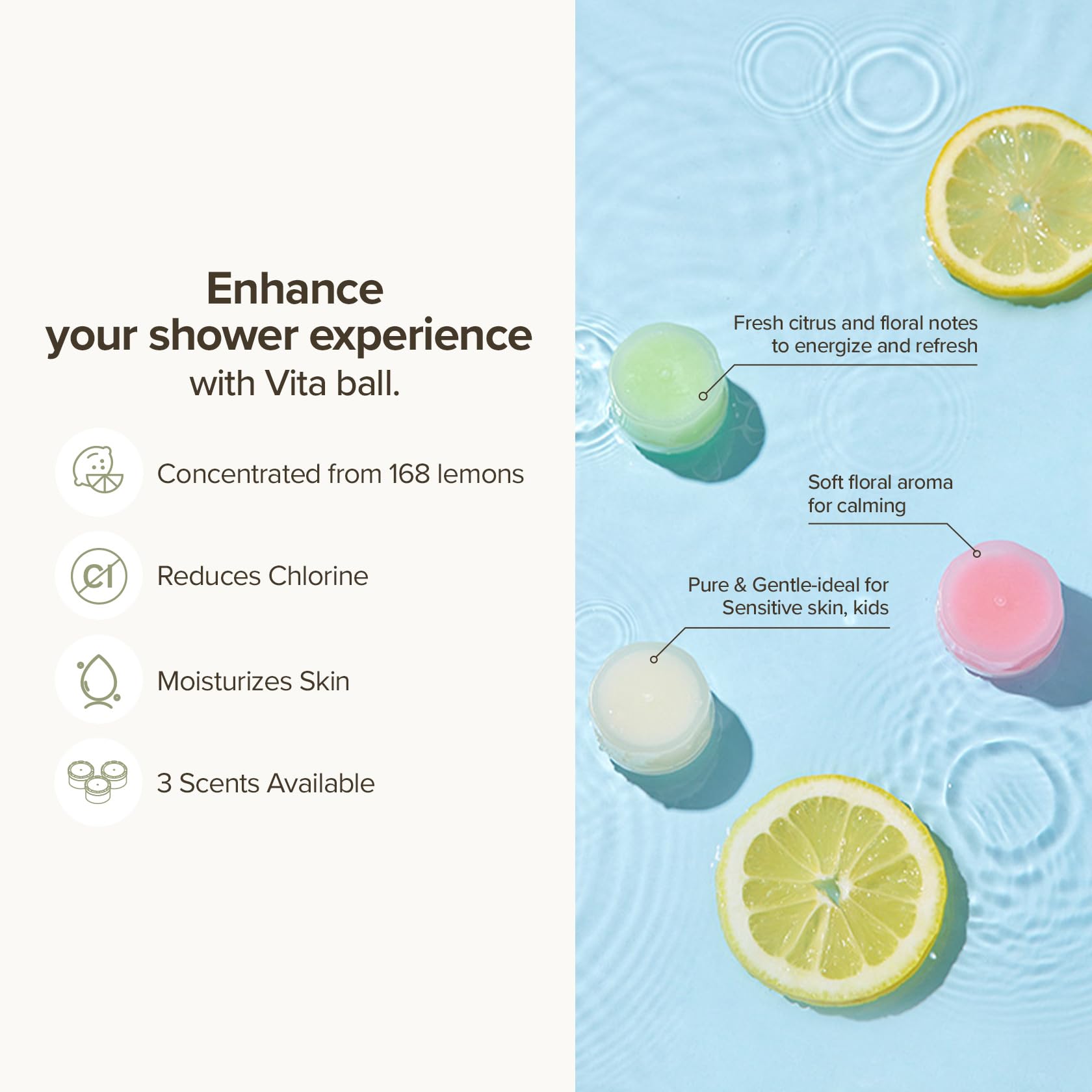 Enhance
your shower experience
with Vita ball.

Concentrated from 168 lemons

Cl

Reduces Chlorine

Moisturizes Skin

3 Scents Available

Fresh citrus and floral notes to energize and refresh

Soft floral aroma for calming

Pure & Gentle-ideal for Sensitive skin, kids